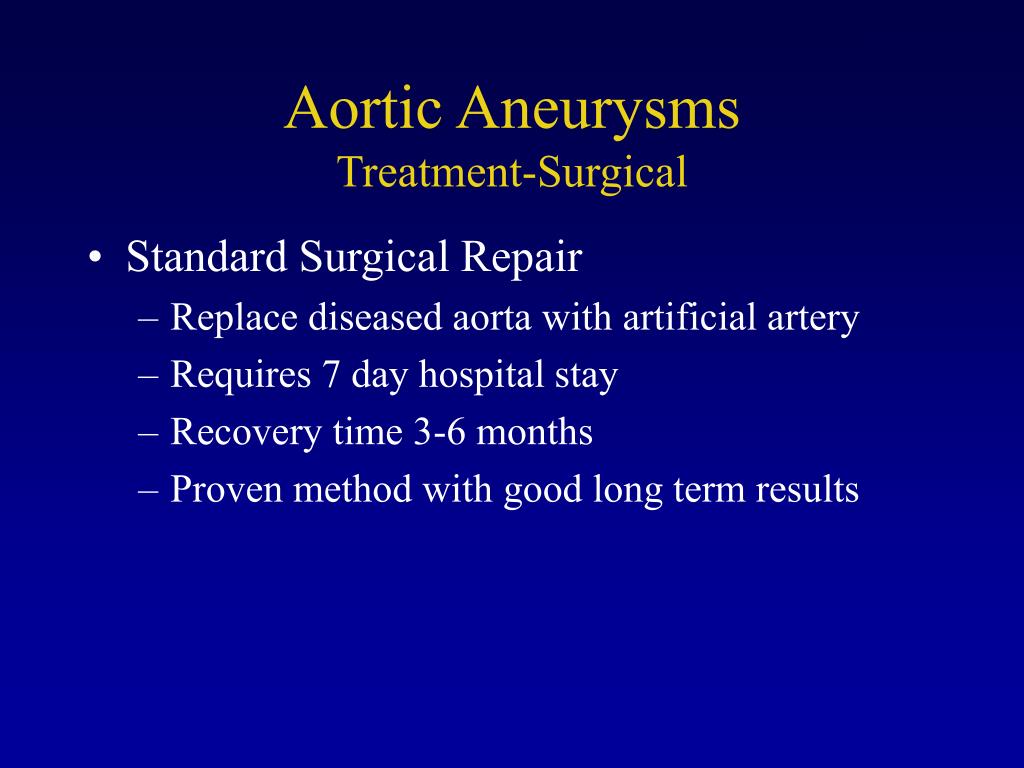 Aortic Aneurysms
Treatment-Surgical

• Standard Surgical Repair
– Replace diseased aorta with artificial artery
– Requires 7 day hospital stay
– Recovery time 3-6 months
– Proven method with good long term results